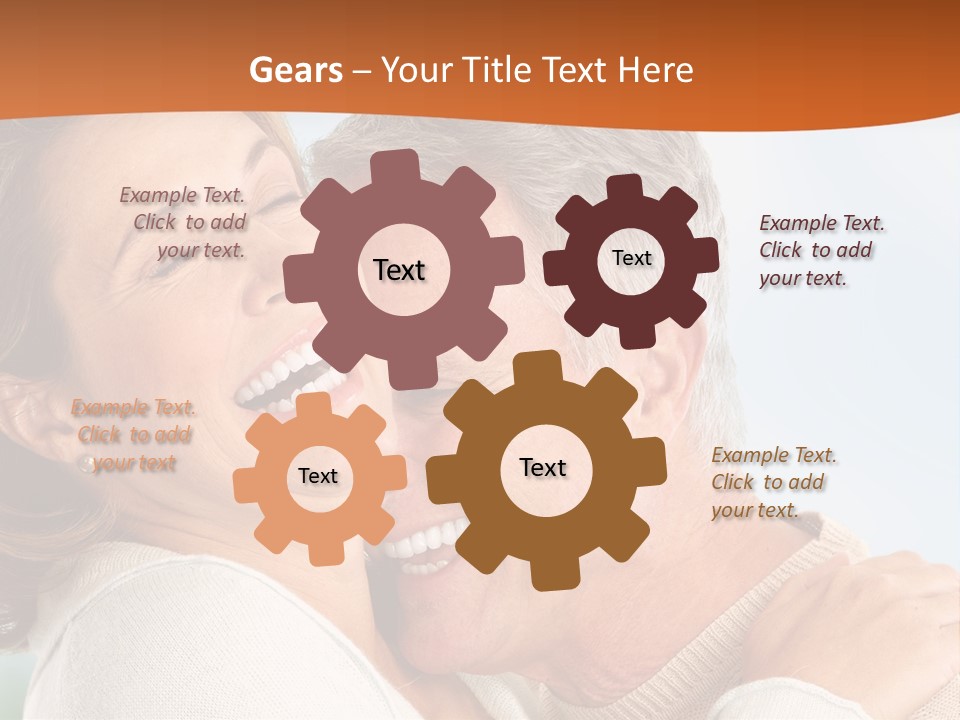 Gears – Your Title Text Here

Example Text. Click to add your text.

Text

Text

Example Text. Click to add your text.

Example Text. Click to add your text

Text

Text

Example Text. Click to add your text.